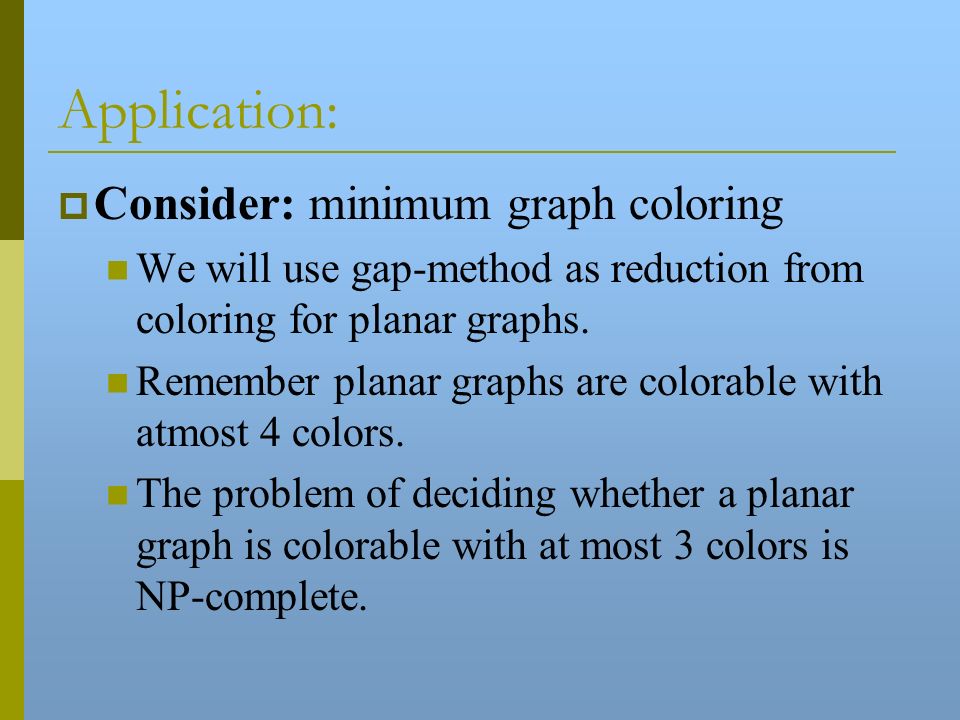 Application:

Consider: minimum graph coloring

We will use gap-method as reduction from coloring for planar graphs.

Remember planar graphs are colorable with atmost 4 colors.

The problem of deciding whether a planar graph is colorable with at most 3 colors is NP-complete.